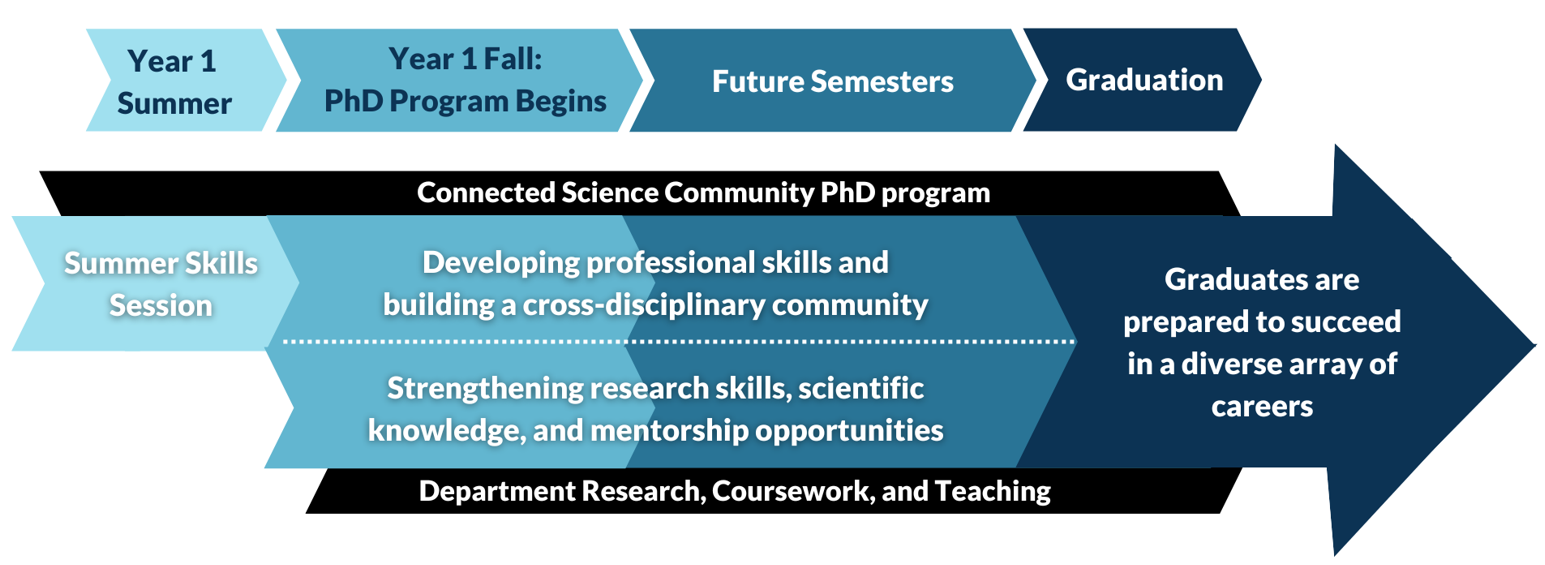 Year 1 Summer

Year 1 Fall: PhD Program Begins

Future Semesters

Graduation

Connected Science Community PhD program

Summer Skills Session

Developing professional skills and building a cross-disciplinary community

Strengthening research skills, scientific knowledge, and mentorship opportunities

Graduates are prepared to succeed in a diverse array of careers

Department Research, Coursework, and Teaching